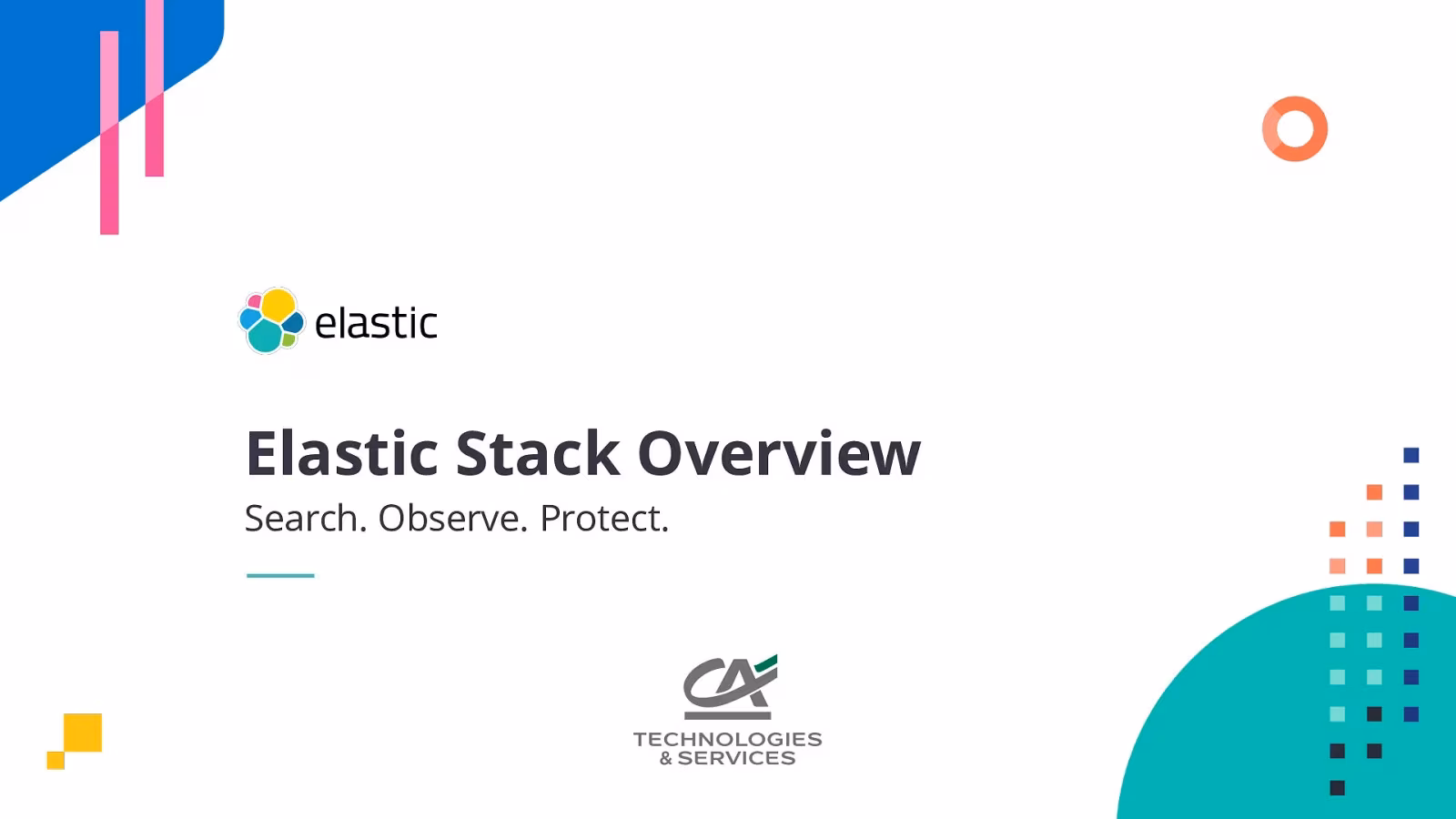 elastic

Elastic Stack Overview

Search. Observe. Protect.

CA

TECHNOLOGIES & SERVICES